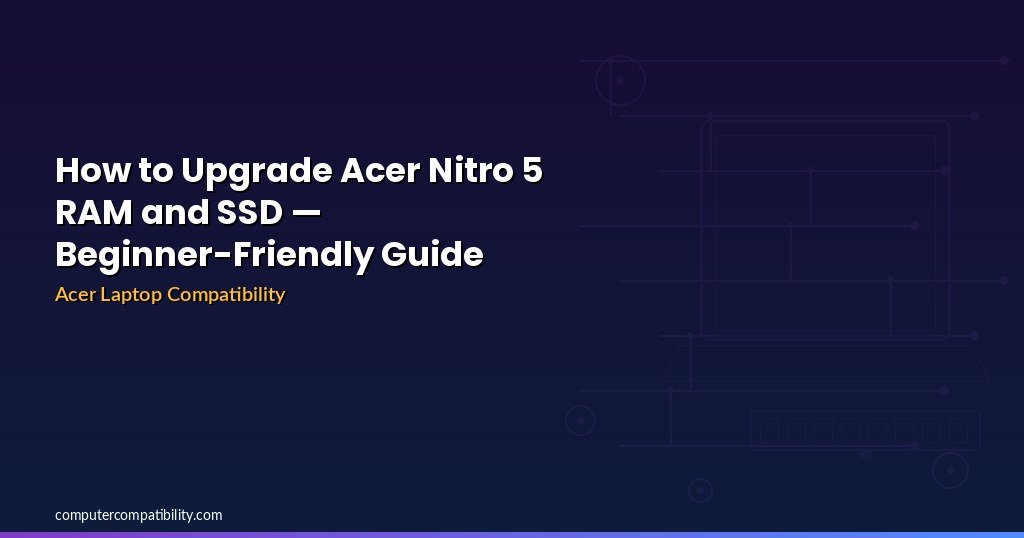 How to Upgrade Acer Nitro 5 RAM and SSD — Beginner-Friendly Guide

Acer Laptop Compatibility

computercompatibility.com